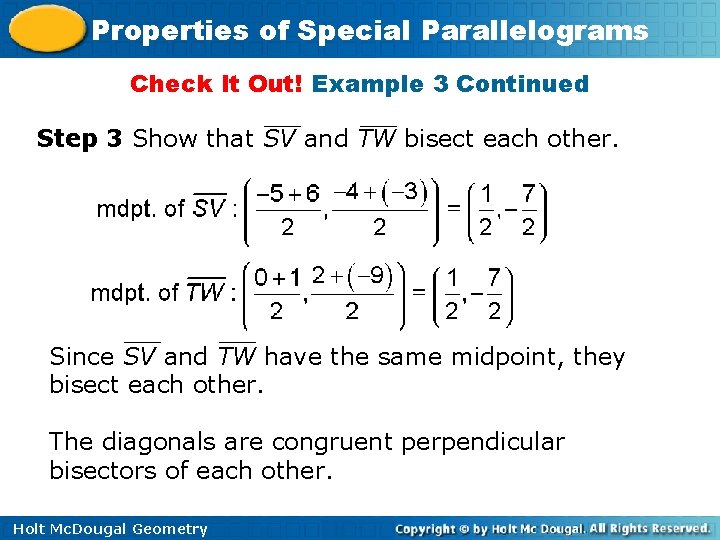 Properties of Special Parallelograms

Check It Out! Example 3 Continued

Step 3 Show that $\overline{SV}$ and $\overline{TW}$ bisect each other.

mdpt. of $\overline{SV}$ : $\left(\frac{-5+6}{2}, \frac{-4+(-3)}{2}\right) = \left(\frac{1}{2}, -\frac{7}{2}\right)$

mdpt. of $\overline{TW}$ : $\left(\frac{0+1}{2}, \frac{2+(-9)}{2}\right) = \left(\frac{1}{2}, -\frac{7}{2}\right)$

Since $\overline{SV}$ and $\overline{TW}$ have the same midpoint, they bisect each other.

The diagonals are congruent perpendicular bisectors of each other.

Holt McDougal Geometry

Copyright © by Holt Mc Dougal. All Rights Reserved.